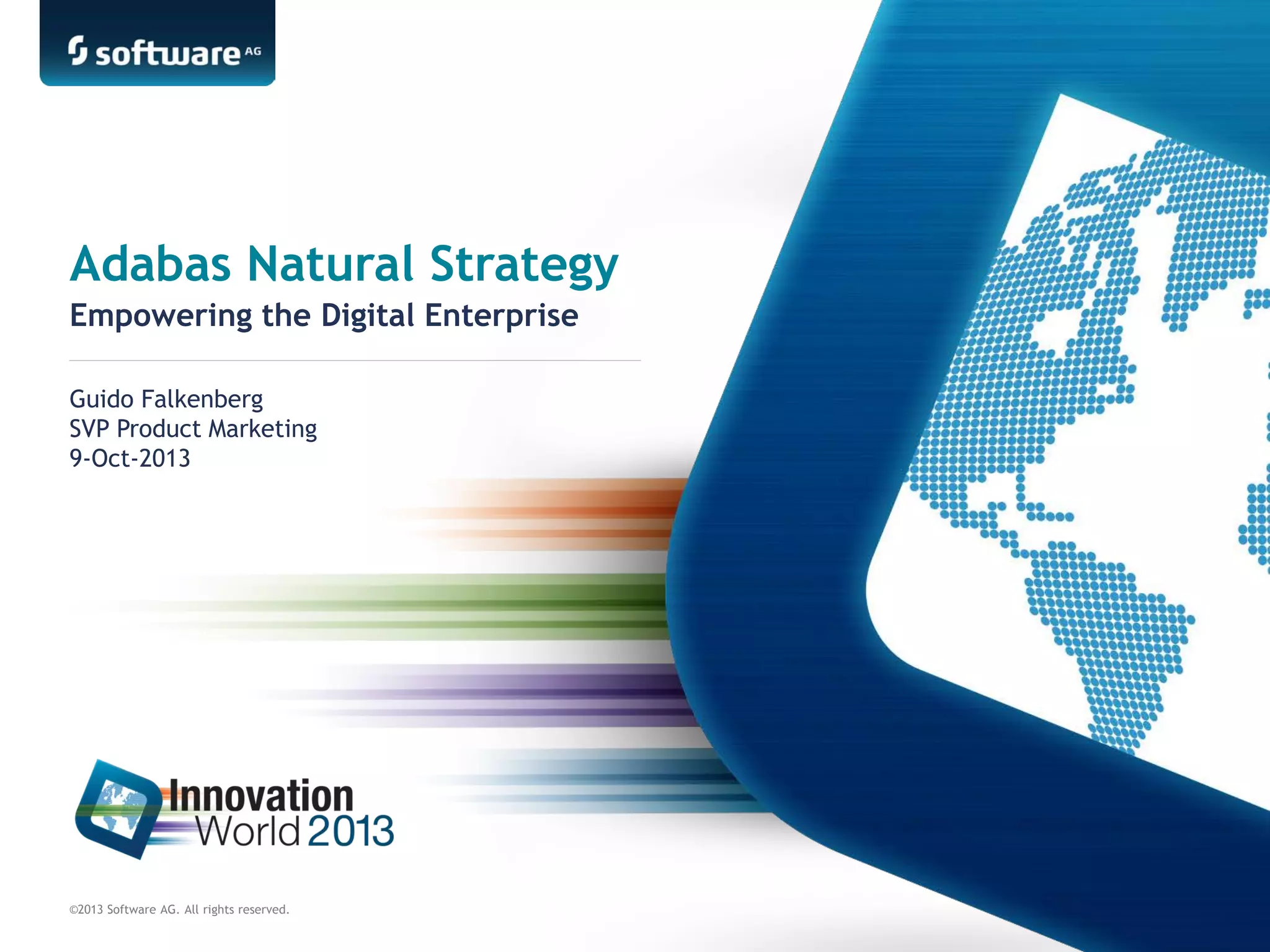 software AG

Adabas Natural Strategy
Empowering the Digital Enterprise

Guido Falkenberg
SVP Product Marketing
9-Oct-2013

Innovation World 2013

©2013 Software AG. All rights reserved.